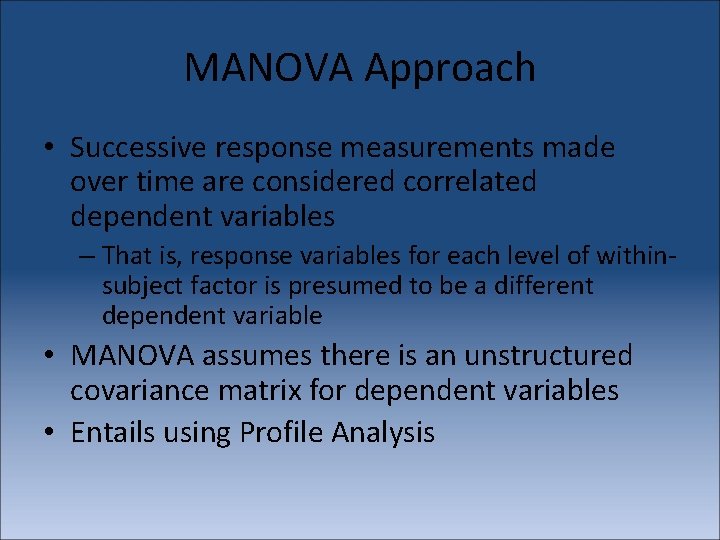 MANOVA Approach

• Successive response measurements made over time are considered correlated dependent variables

– That is, response variables for each level of within-subject factor is presumed to be a different dependent variable

• MANOVA assumes there is an unstructured covariance matrix for dependent variables

• Entails using Profile Analysis